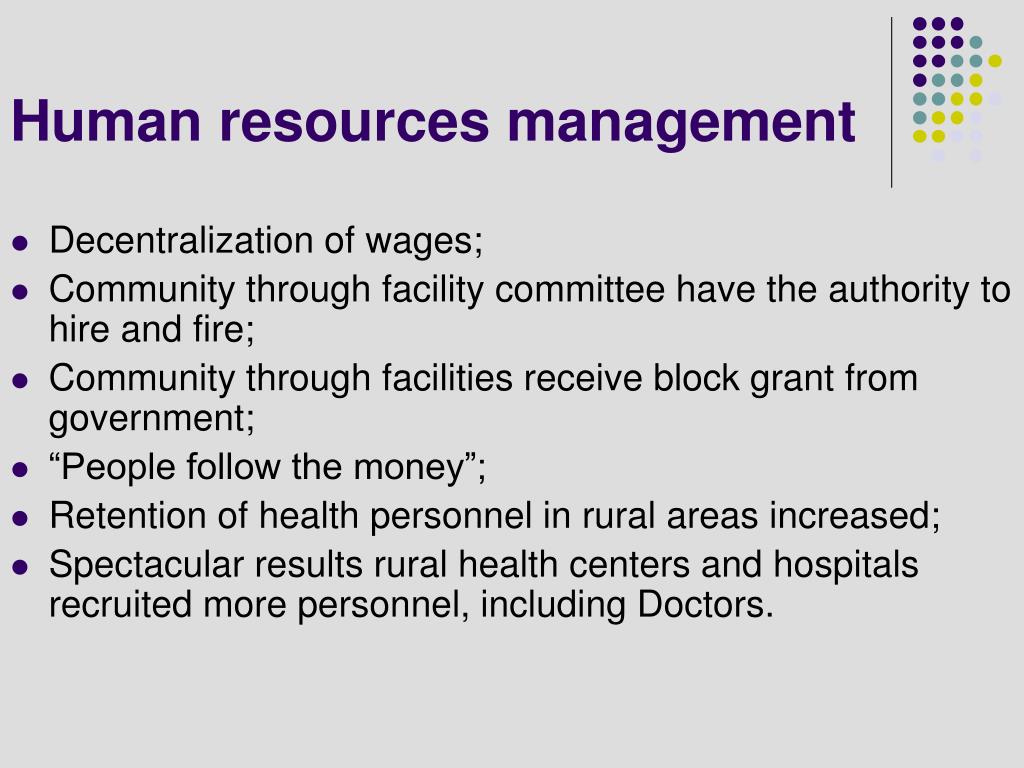 Human resources management

- Decentralization of wages;
- Community through facility committee have the authority to hire and fire;
- Community through facilities receive block grant from government;
- “People follow the money”;
- Retention of health personnel in rural areas increased;
- Spectacular results rural health centers and hospitals recruited more personnel, including Doctors.